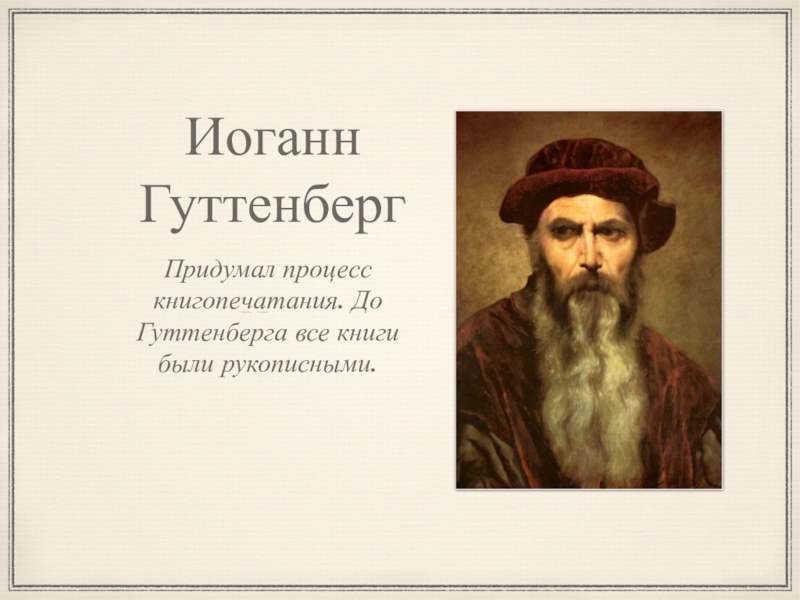 Иоганн Гуттенберг

Придумал процесс книгопечатания. До Гуттенберга все книги были рукописными.